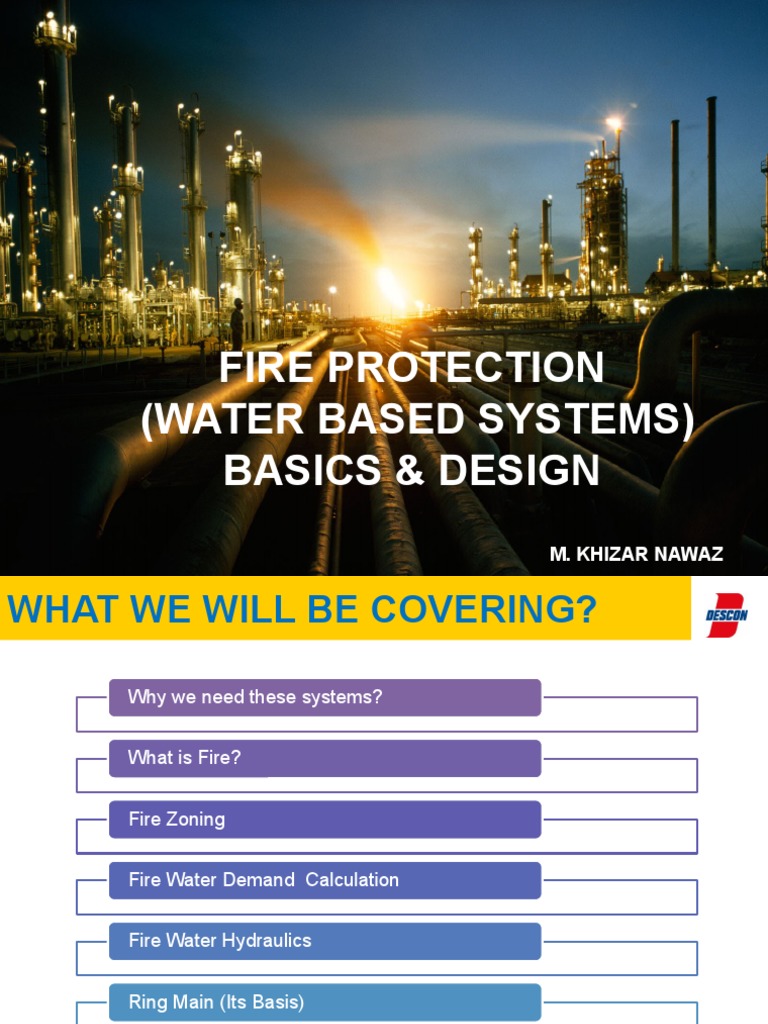 FIRE PROTECTION
(WATER BASED SYSTEMS)
BASICS & DESIGN

M. KHIZAR NAWAZ

WHAT WE WILL BE COVERING?

DESCON

Why we need these systems?

What is Fire?

Fire Zoning

Fire Water Demand Calculation

Fire Water Hydraulics

Ring Main (Its Basis)